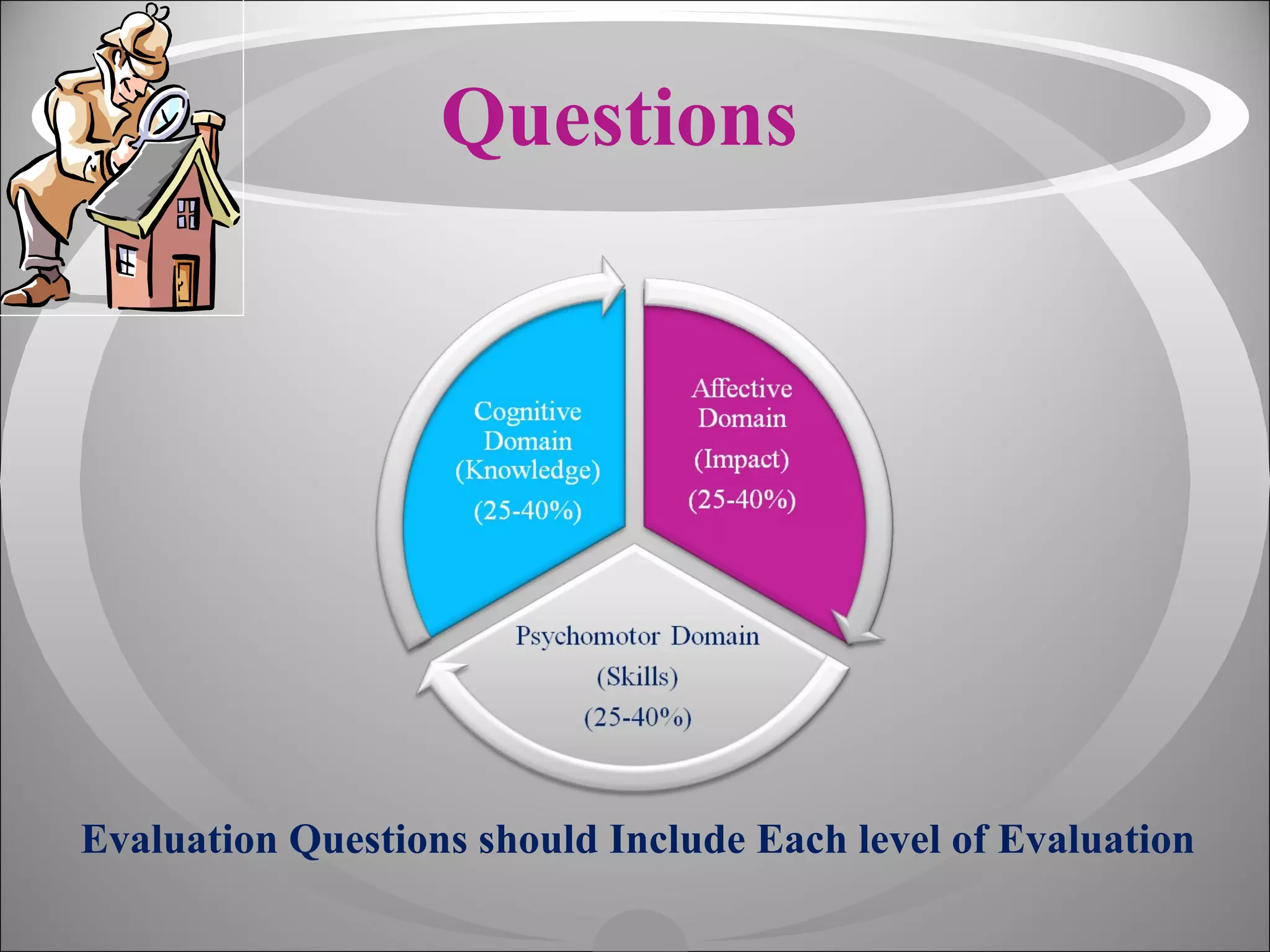 Questions

Cognitive Domain (Knowledge)

(25-40%)

Affective Domain

(Impact)

(25-40%)

Psychomotor Domain

(Skills)

(25-40%)

Evaluation Questions should Include Each level of Evaluation